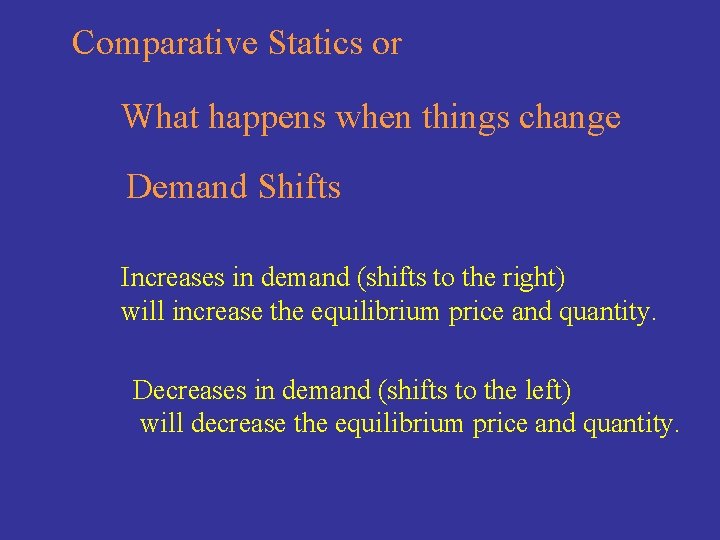 Comparative Statics or

What happens when things change

Demand Shifts

Increases in demand (shifts to the right) will increase the equilibrium price and quantity.

Decreases in demand (shifts to the left) will decrease the equilibrium price and quantity.